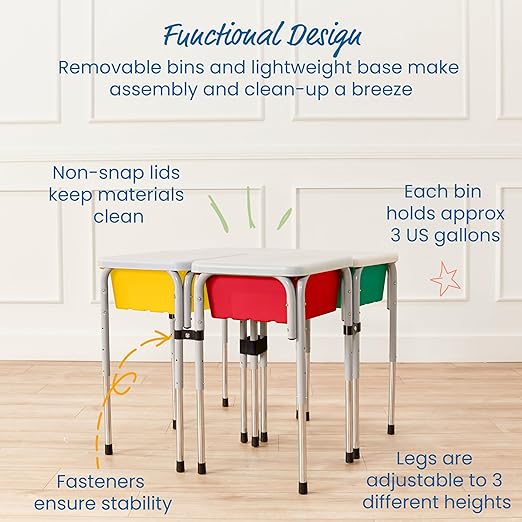 Functional Design
Removable bins and lightweight base make assembly and clean-up a breeze

Non-snap lids keep materials clean

Each bin holds approx 3 US gallons

Fasteners ensure stability

Legs are adjustable to 3 different heights